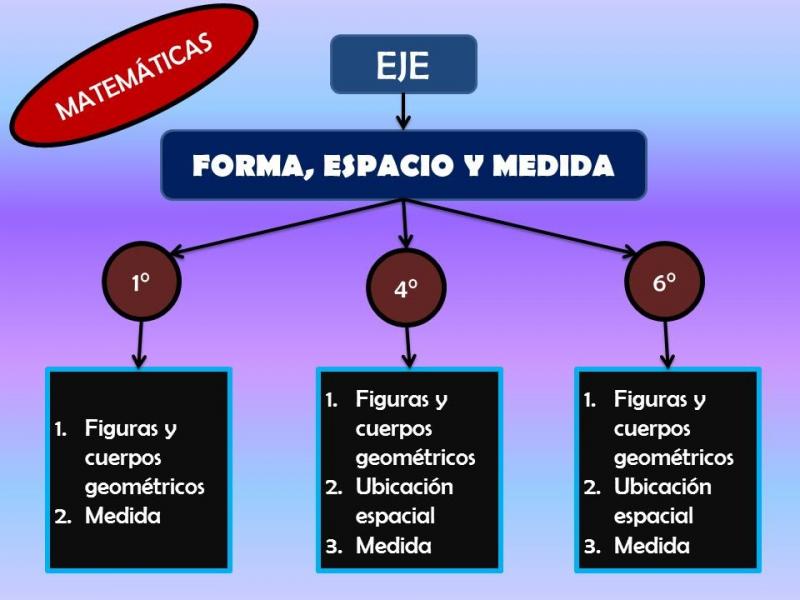 MATEMÁTICAS

EJE

FORMA, ESPACIO Y MEDIDA

1°

4°

6°

1. Figuras y cuerpos geométricos
2. Medida

1. Figuras y cuerpos geométricos
2. Ubicación espacial
3. Medida

1. Figuras y cuerpos geométricos
2. Ubicación espacial
3. Medida